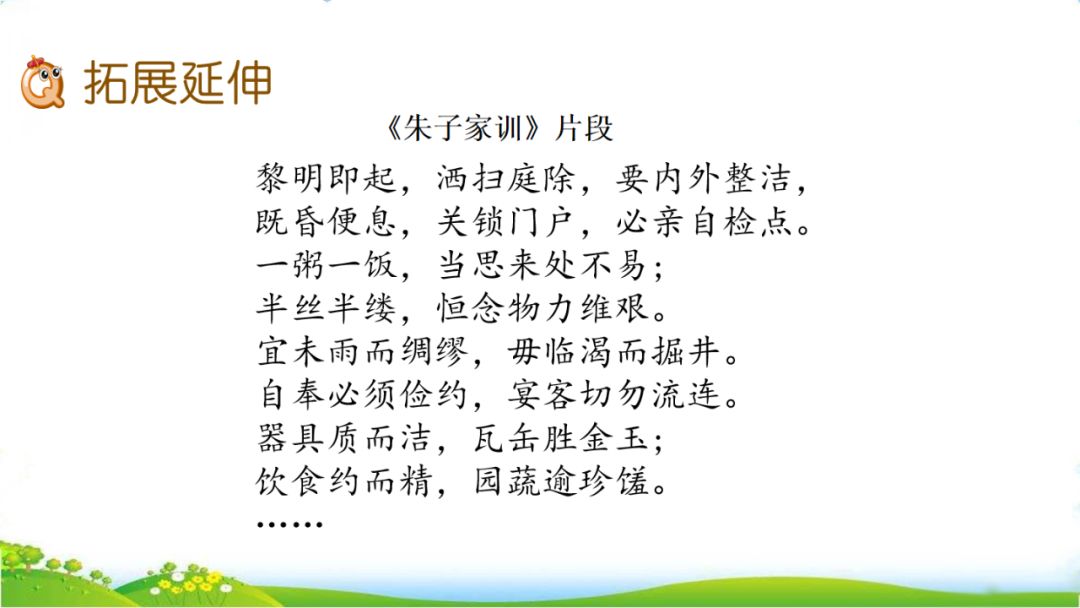 拓展延伸

《朱子家训》片段

黎明即起，洒扫庭除，要内外整洁，
既昏便息，关锁门户，必亲自检点。
一粥一饭，当思来处不易；
半丝半缕，恒念物力维艰。
宜未雨而绸缪，毋临渴而掘井。
自奉必须俭约，宴客切勿流连。
器具质而洁，瓦缶胜金玉；
饮食约而精，园蔬逾珍馐。
……